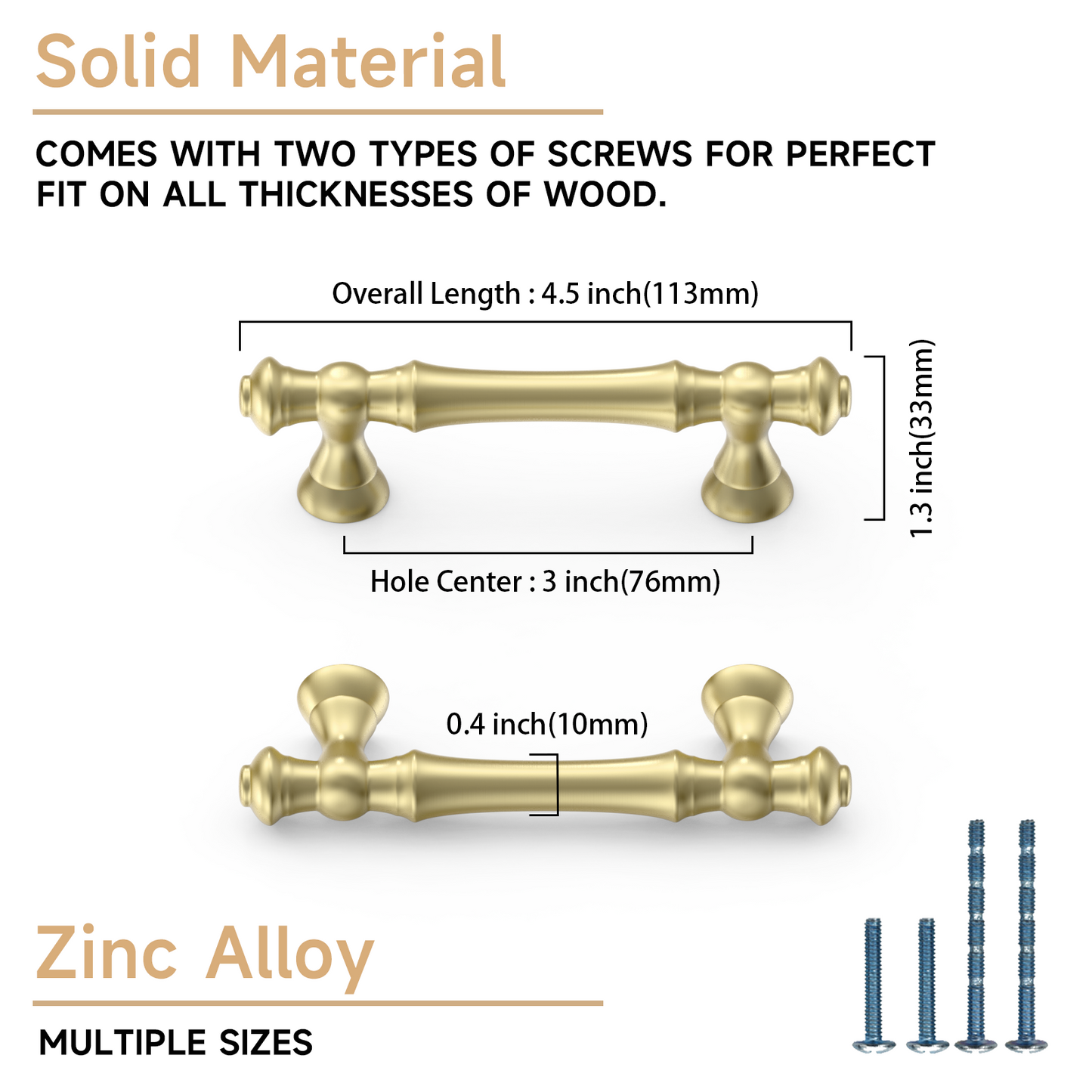 Solid Material

COMES WITH TWO TYPES OF SCREWS FOR PERFECT FIT ON ALL THICKNESSES OF WOOD.

Overall Length : 4.5 inch(113mm)

1.3 inch(33mm)

Hole Center : 3 inch(76mm)

0.4 inch(10mm)

Zinc Alloy

MULTIPLE SIZES